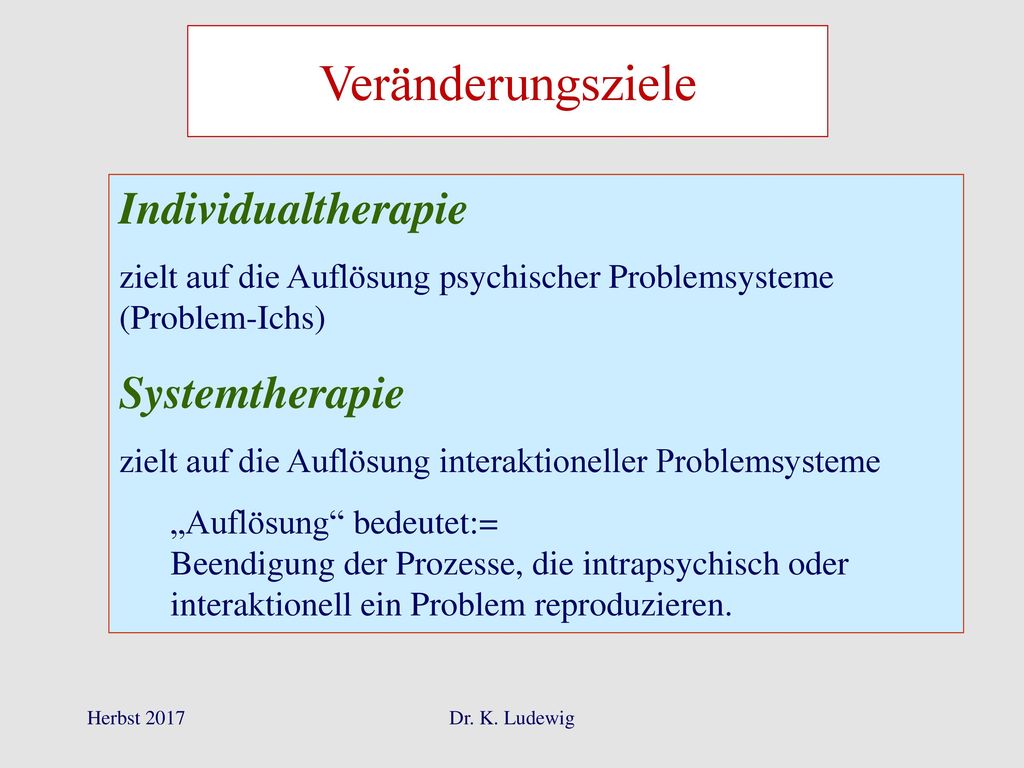 Veränderungsziele

Individualtherapie

zielt auf die Auflösung psychischer Problemsysteme (Problem-Ichs)

Systemtherapie

zielt auf die Auflösung interaktioneller Problemsysteme

„Auflösung“ bedeutet:=
Beendigung der Prozesse, die intrapsychisch oder interaktionell ein Problem reproduzieren.

Herbst 2017

Dr. K. Ludewig